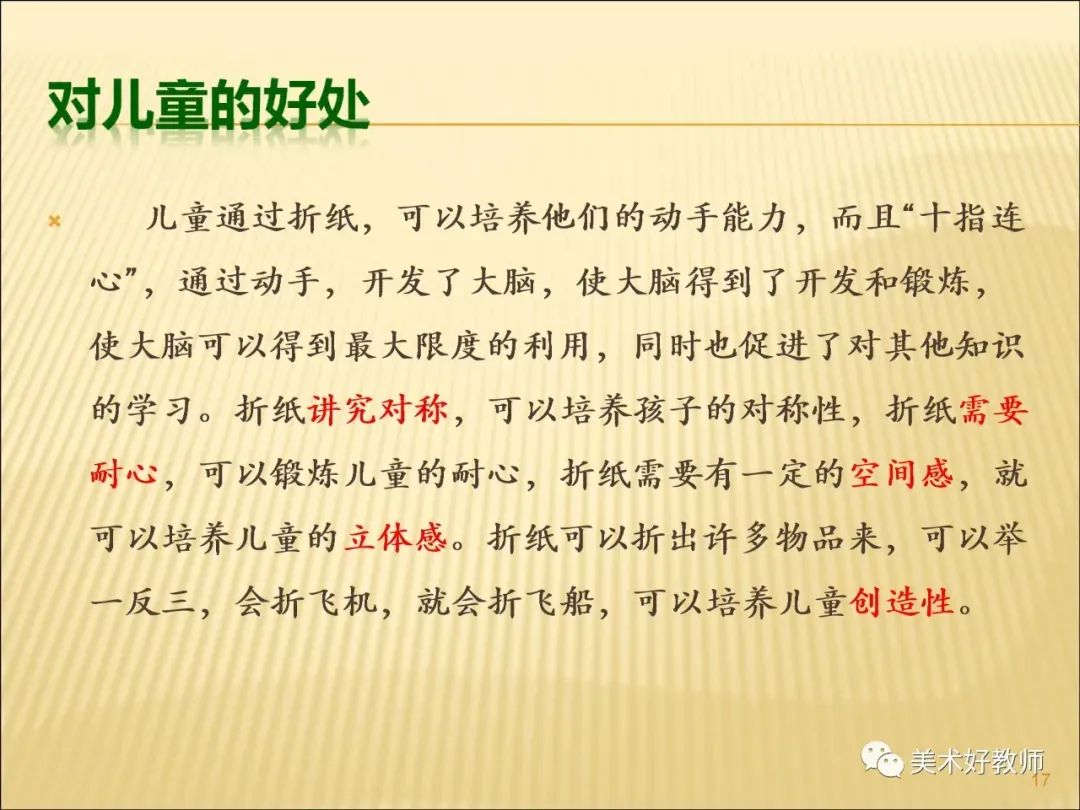 对儿童的好处

儿童通过折纸，可以培养他们的动手能力，而且“十指连心”，通过动手，开发了大脑，使大脑得到了开发和锻炼，使大脑可以得到最大限度的利用，同时也促进了对其他知识的学习。折纸讲究对称，可以培养孩子的对称性，折纸需要耐心，可以锻炼儿童的耐心，折纸需要有一定的空间感，就可以培养儿童的立体感。折纸可以折出许多物品来，可以举一反三，会折飞机，就会折飞船，可以培养儿童创造性。

美术好教师
17